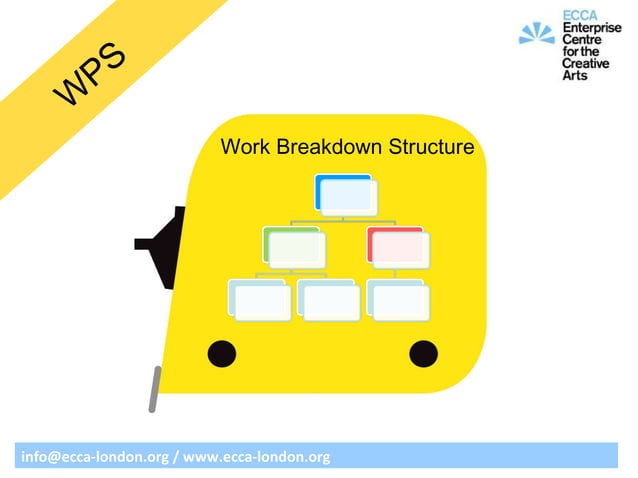 WPS

ECCA
Enterprise
Centre
for the
Creative
Arts

Work Breakdown Structure

info@ecca-london.org / www.ecca-london.org